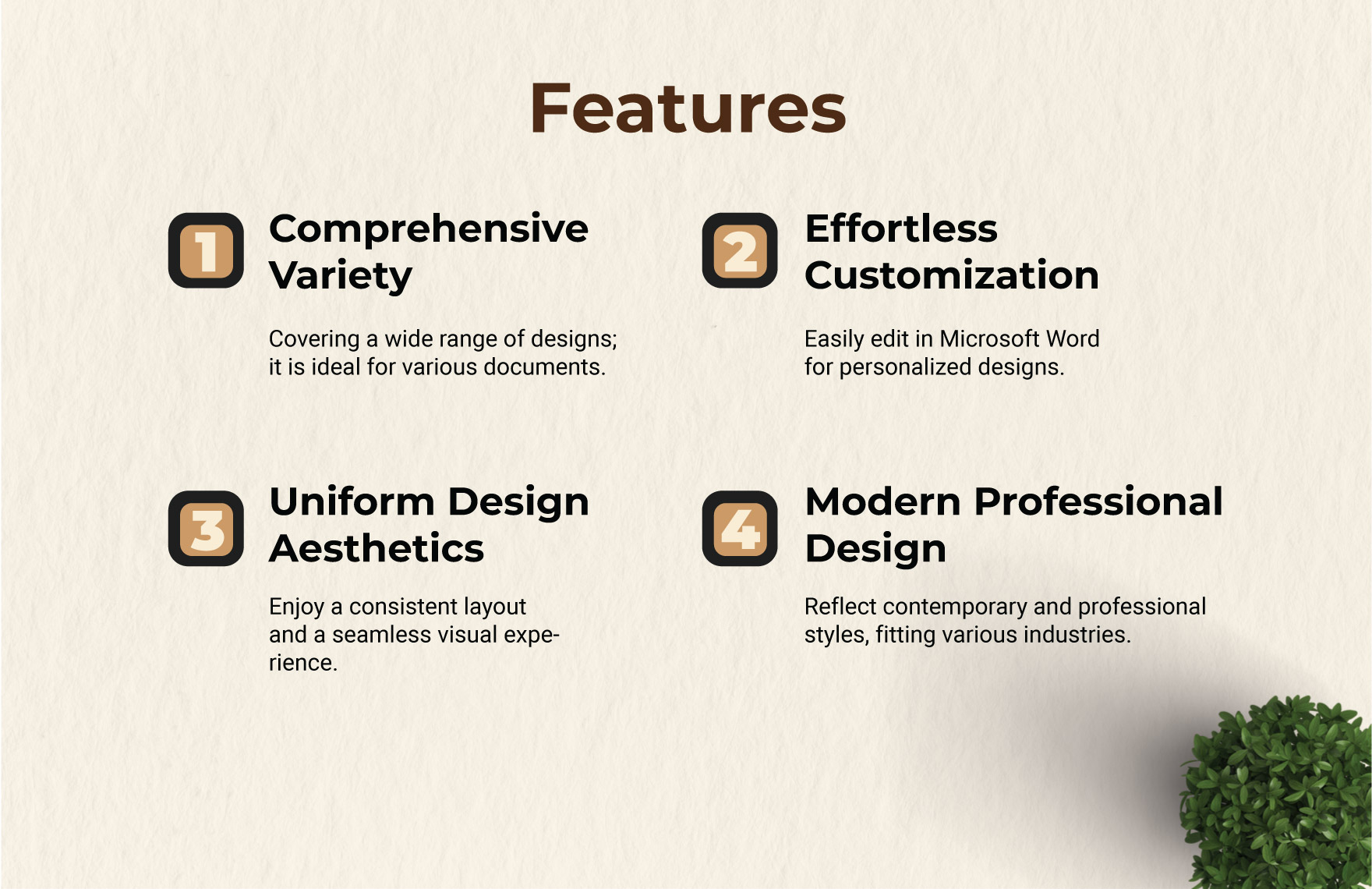 Features

1 Comprehensive Variety

Covering a wide range of designs; it is ideal for various documents.

2 Effortless Customization

Easily edit in Microsoft Word for personalized designs.

3 Uniform Design Aesthetics

Enjoy a consistent layout and a seamless visual experience.

4 Modern Professional Design

Reflect contemporary and professional styles, fitting various industries.